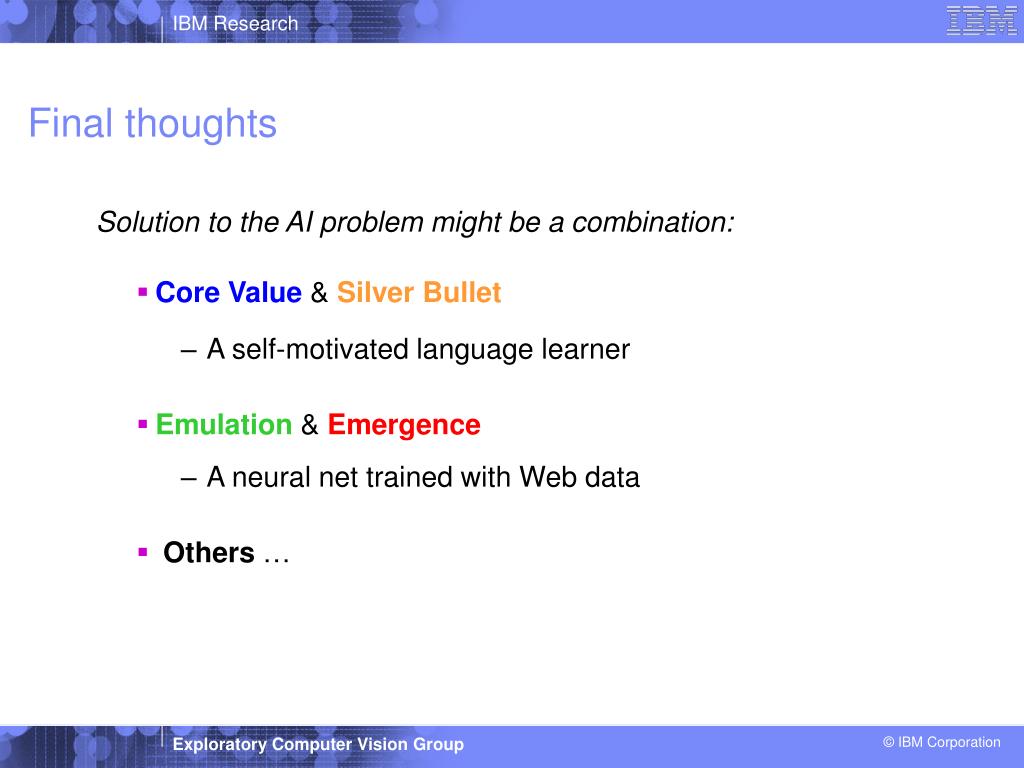 IBM Research

IBM

Final thoughts

Solution to the AI problem might be a combination:

▪ Core Value & Silver Bullet

– A self-motivated language learner

▪ Emulation & Emergence

– A neural net trained with Web data

▪ Others …

Exploratory Computer Vision Group

© IBM Corporation